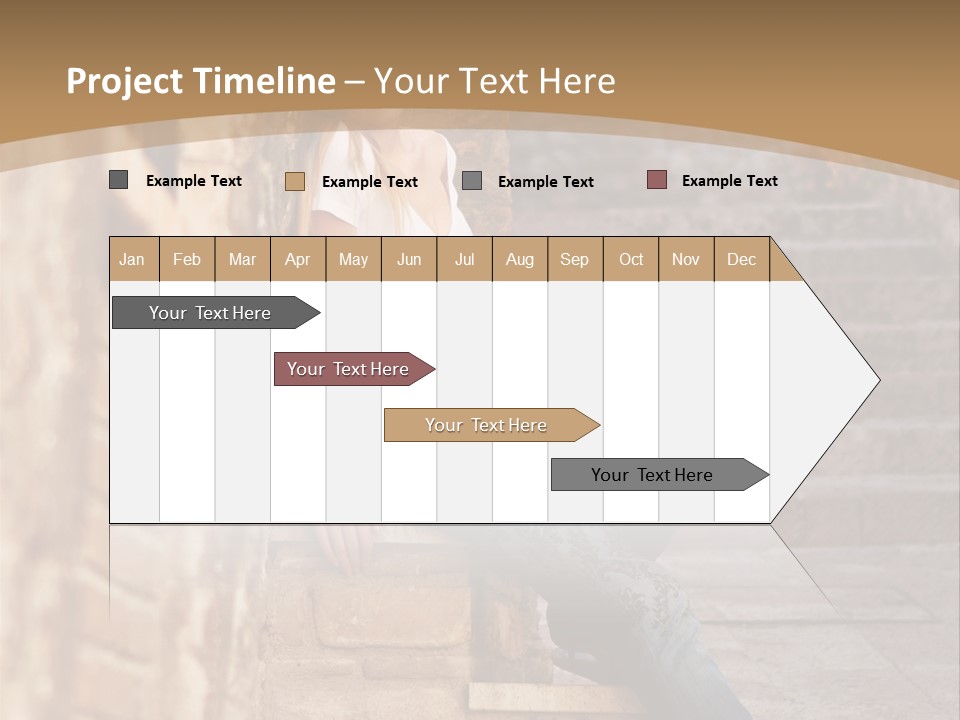 Project Timeline – Your Text Here

Example Text Example Text Example Text Example Text

| Jan | Feb | Mar | Apr | May | Jun | Jul | Aug | Sep | Oct | Nov | Dec |
|---|---|---|---|---|---|---|---|---|---|---|---|

Your Text Here

Your Text Here

Your Text Here

Your Text Here